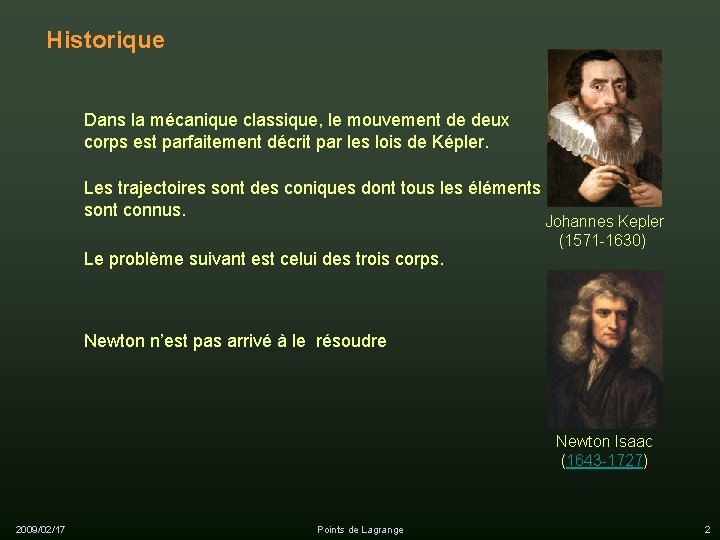 Historique

Dans la mécanique classique, le mouvement de deux corps est parfaitement décrit par les lois de Képler.

Les trajectoires sont des coniques dont tous les éléments sont connus.

Le problème suivant est celui des trois corps.

Newton n'est pas arrivé à le résoudre

Johannes Kepler (1571-1630)

Newton Isaac (1643-1727)

2009/02/17

Points de Lagrange

2